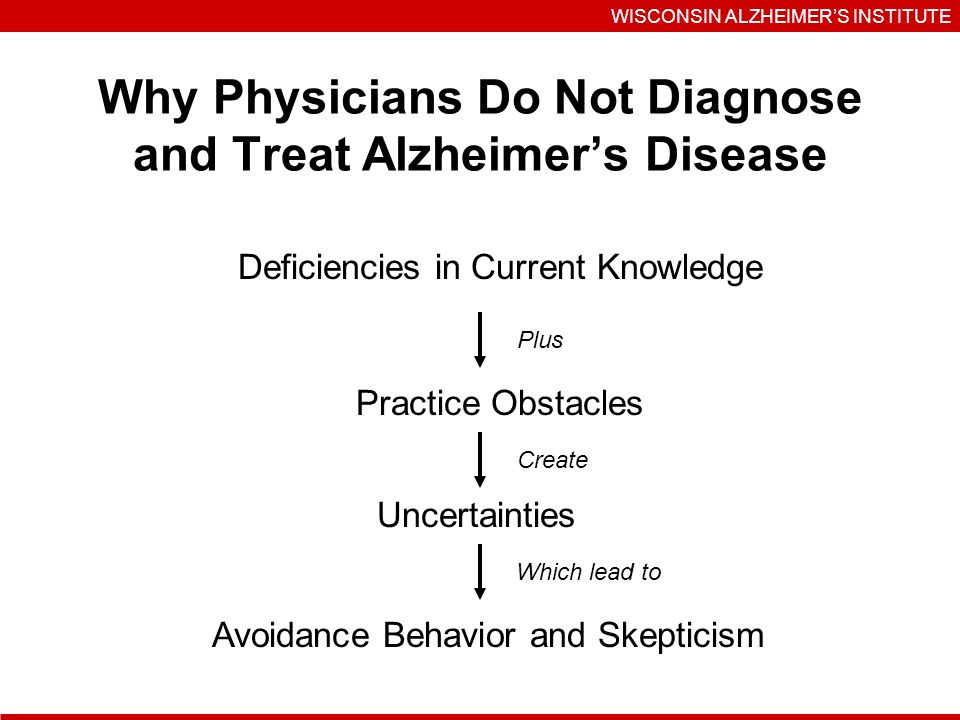 WISCONSIN ALZHEIMER'S INSTITUTE

Why Physicians Do Not Diagnose and Treat Alzheimer's Disease

Deficiencies in Current Knowledge

Plus

Practice Obstacles

Create

Uncertainties

Which lead to

Avoidance Behavior and Skepticism